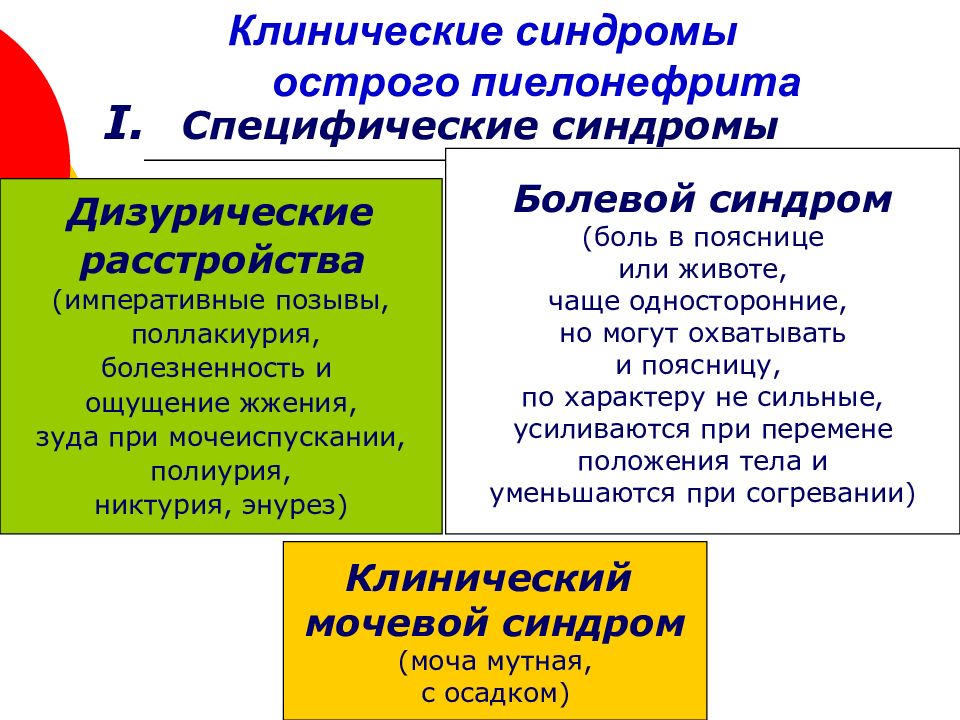 Клинические синдромы острого пиелонефрита

I. Специфические синдромы

Дизурические расстройства
(императивные позывы, поллакиурия, болезненность и ощущение жжения, зуда при мочеиспускании, полиурия, никтурия, энурез)

Болевой синдром
(боль в пояснице или животе, чаще односторонние, но могут охватывать и поясницу, по характеру не сильные, усиливаются при перемене положения тела и уменьшаются при согревании)

Клинический мочевой синдром
(моча мутная, с осадком)